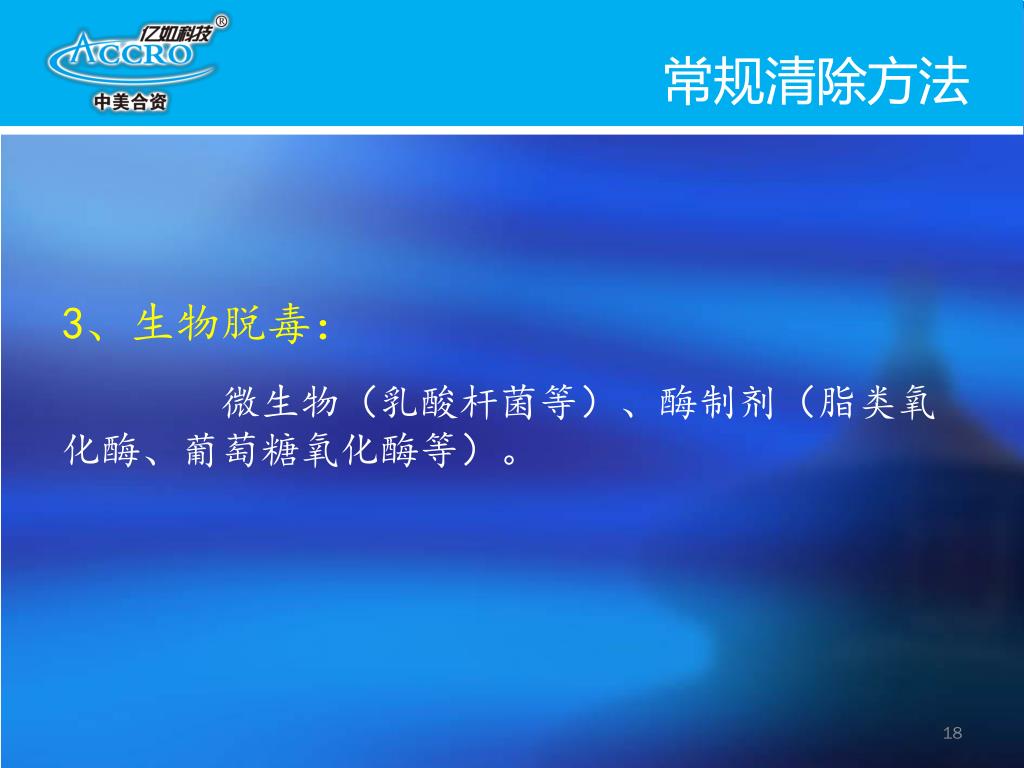 亿如科技®
ACCRO
中美合资

常规清除方法

3、生物脱毒：

微生物（乳酸杆菌等）、酶制剂（脂类氧化酶、葡萄糖氧化酶等）。

18